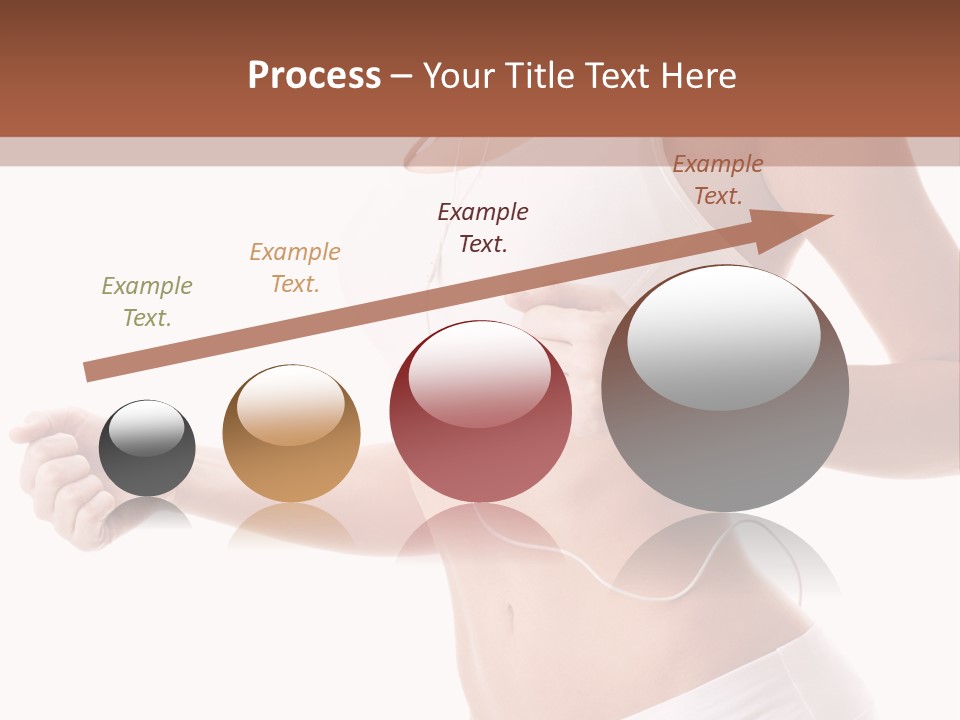 Process – Your Title Text Here

Example Text.

Example Text.

Example Text.

Example Text.